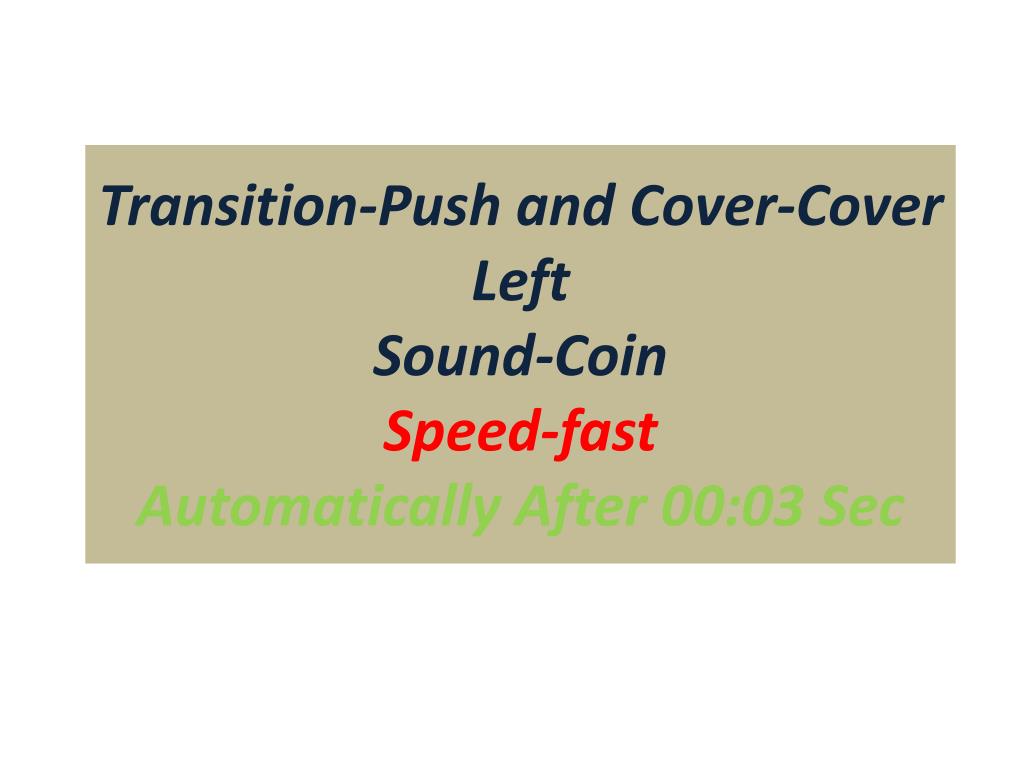 Transition-Push and Cover-Cover Left
Sound-Coin
Speed-fast
Automatically After 00:03 Sec